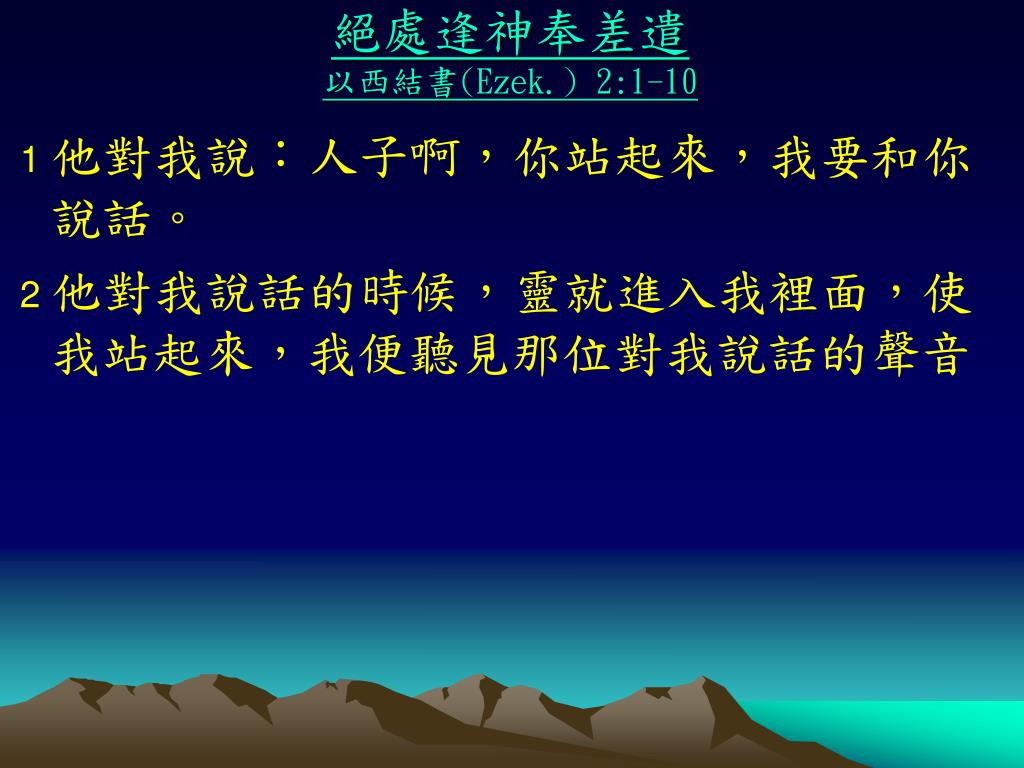 絕處逢神奉差遣
以西結書(Ezek.) 2:1-10

1 他對我說：人子啊，你站起來，我要和你說話。

2 他對我說話的時候，靈就進入我裡面，使我站起來，我便聽見那位對我說話的聲音